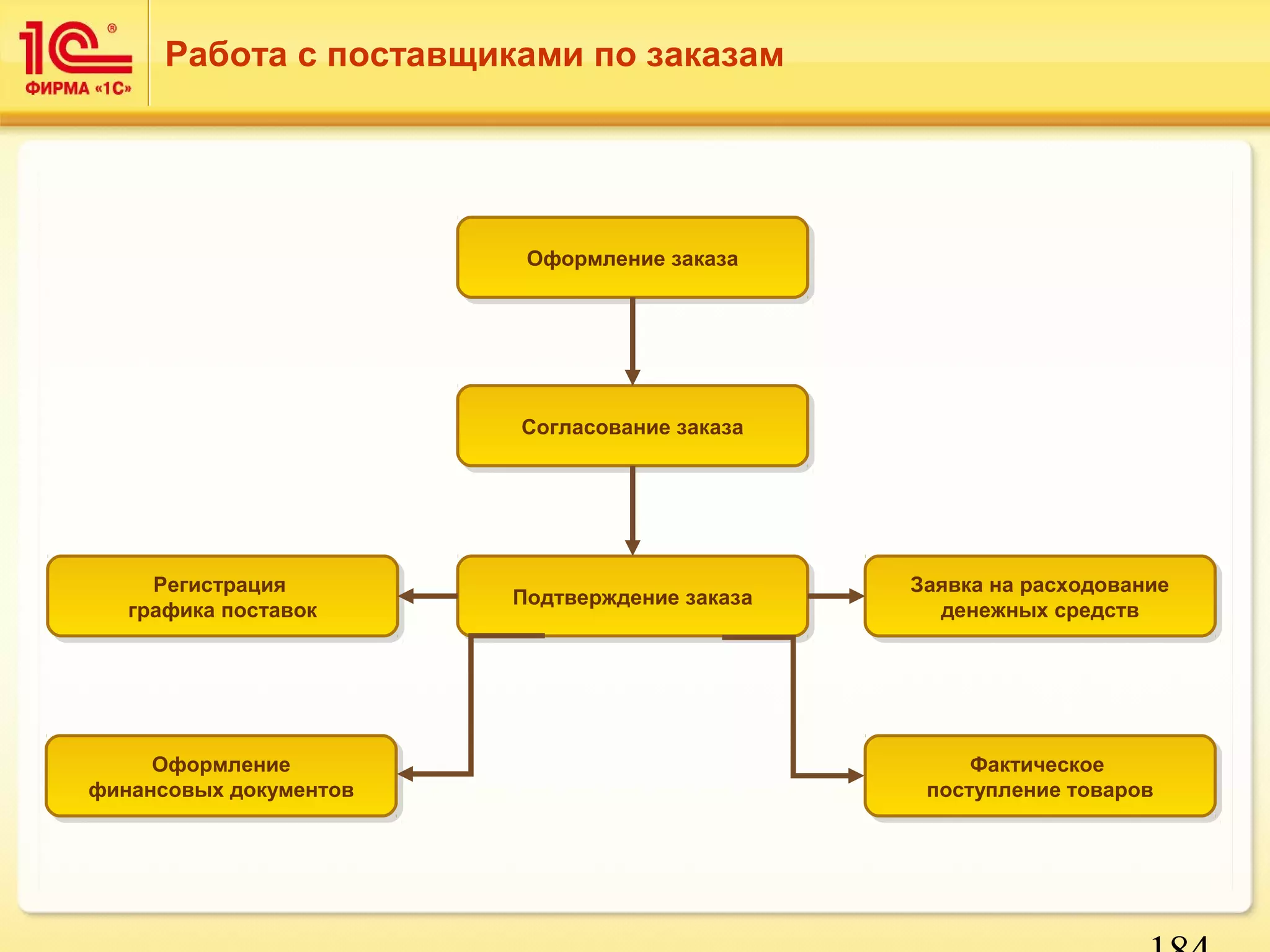 1С®
ФИРМА «1С»

Работа с поставщиками по заказам

Оформление заказа

Согласование заказа

Регистрация графика поставок

Подтверждение заказа

Заявка на расходование денежных средств

Оформление финансовых документов

Фактическое поступление товаров

184